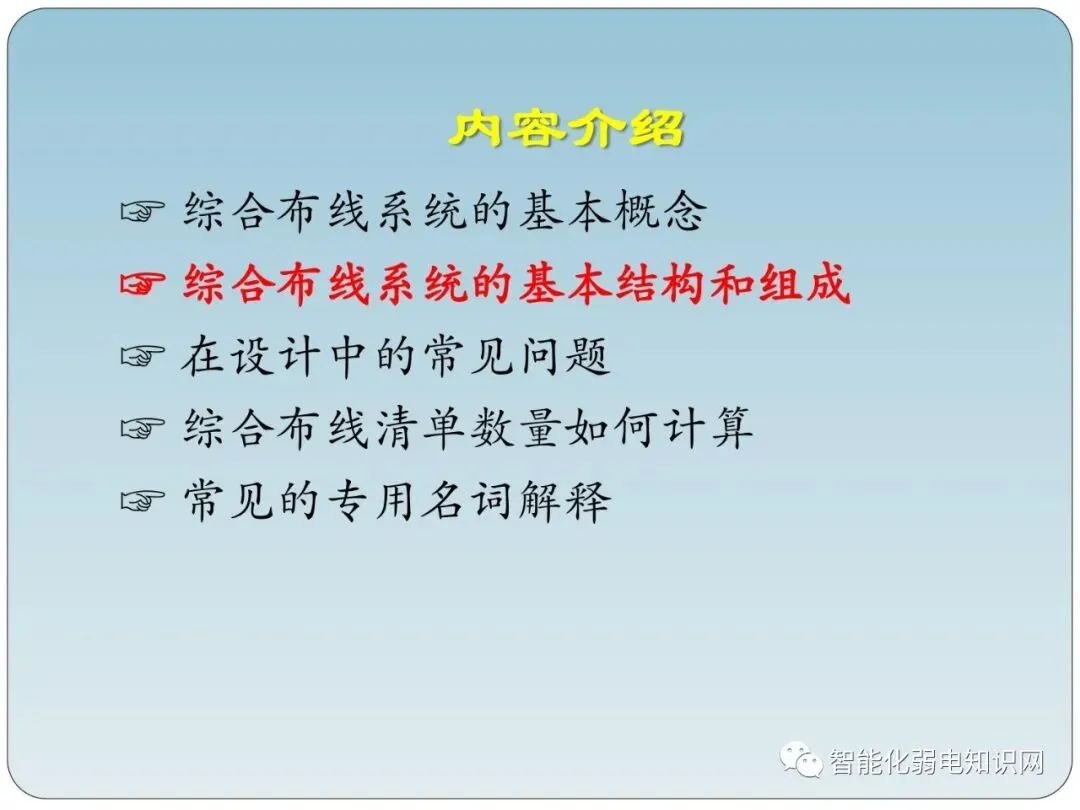 内容介绍

☞ 综合布线系统的基本概念

☞ 综合布线系统的基本结构和组成

☞ 在设计中的常见问题

☞ 综合布线清单数量如何计算

☞ 常见的专用名词解释

智能化弱电知识网